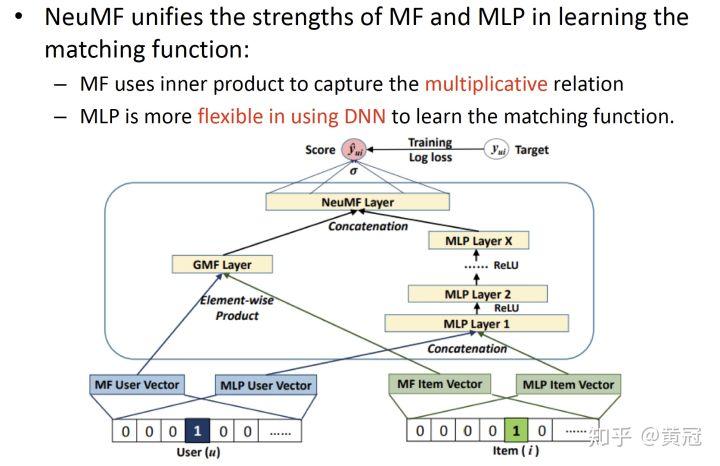 • NeuMF unifies the strengths of MF and MLP in learning the matching function:

– MF uses inner product to capture the multiplicative relation

– MLP is more flexible in using DNN to learn the matching function.

Score $\hat{y}_{ui}$ Training Log loss $y_{ui}$ Target

$\sigma$

NeuMF Layer

Concatenation

MLP Layer X

...... ReLU

GMF Layer

MLP Layer 2

ReLU

Element-wise Product

MLP Layer 1

Concatenation

MF User Vector

MLP User Vector

MF Item Vector

MLP Item Vector

0 0 0 1 0 0 ......

User ($u$)

0 0 0 0 1 0 ......

Item ($i$)

知乎 @黄冠